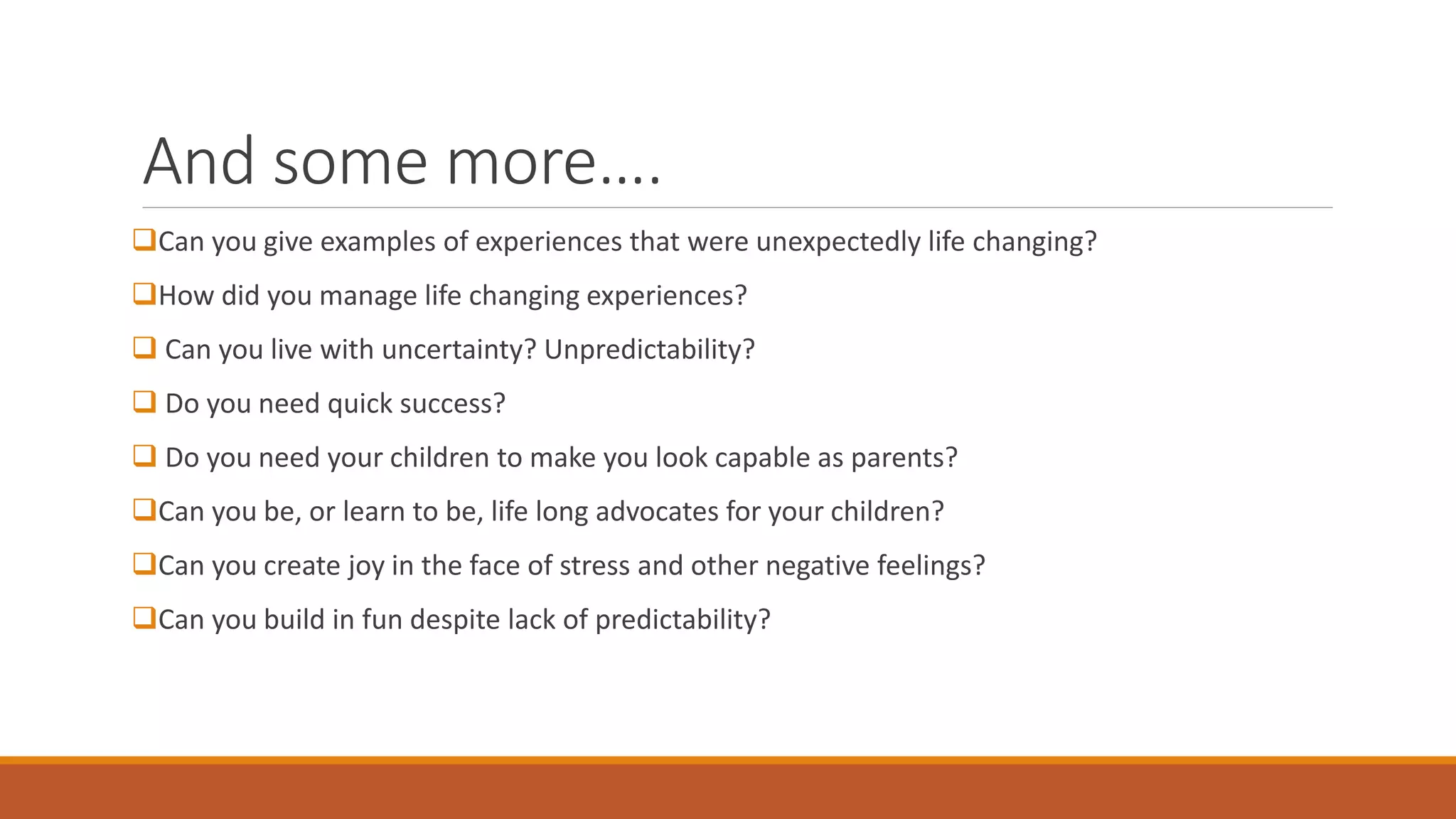 And some more....

❑Can you give examples of experiences that were unexpectedly life changing?

❑How did you manage life changing experiences?

❑ Can you live with uncertainty? Unpredictability?

❑ Do you need quick success?

❑ Do you need your children to make you look capable as parents?

❑Can you be, or learn to be, life long advocates for your children?

❑Can you create joy in the face of stress and other negative feelings?

❑Can you build in fun despite lack of predictability?